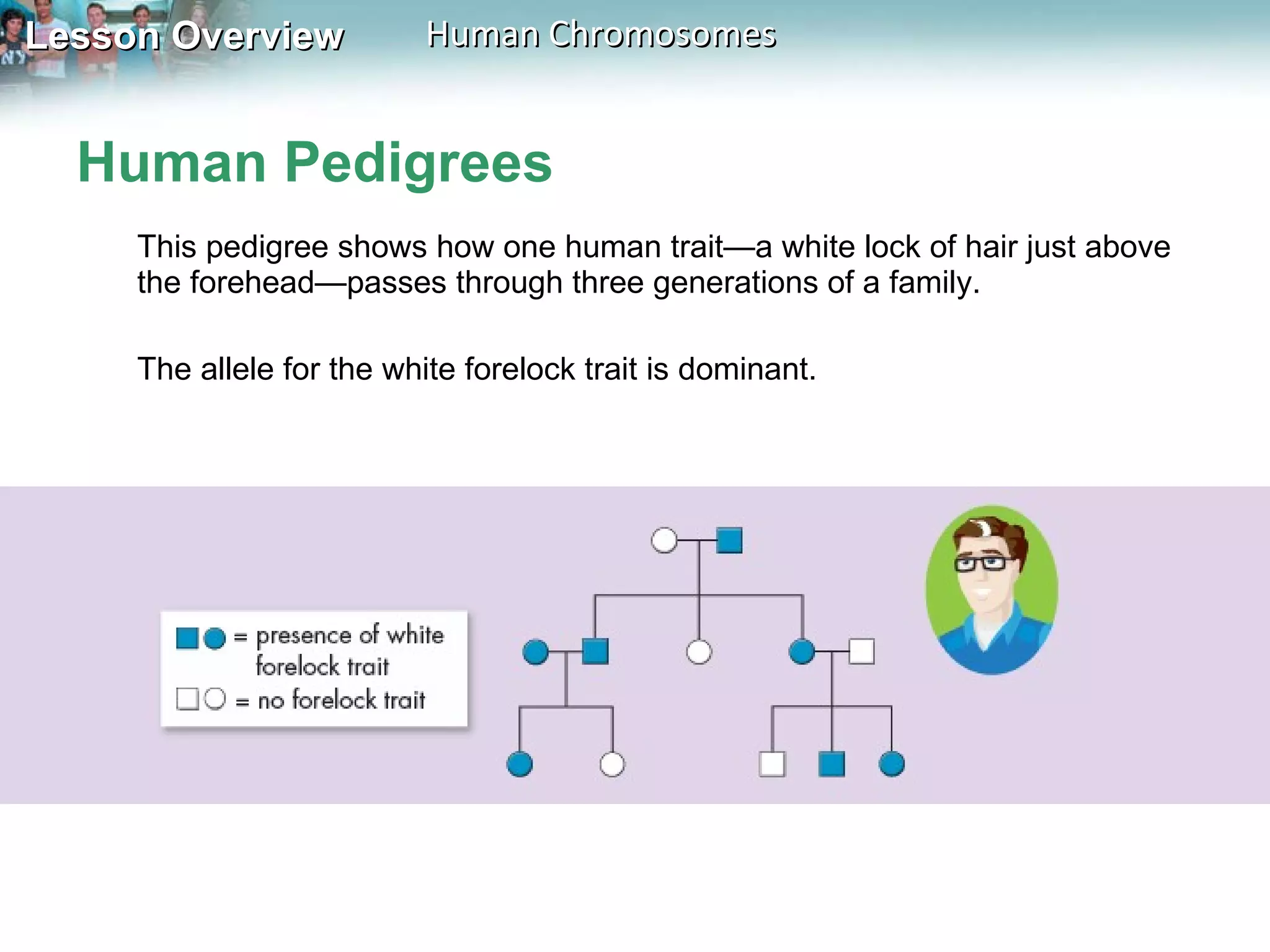 Lesson Overview Human Chromosomes

Human Pedigrees

This pedigree shows how one human trait—a white lock of hair just above the forehead—passes through three generations of a family.

The allele for the white forelock trait is dominant.

= presence of white forelock trait
= no forelock trait